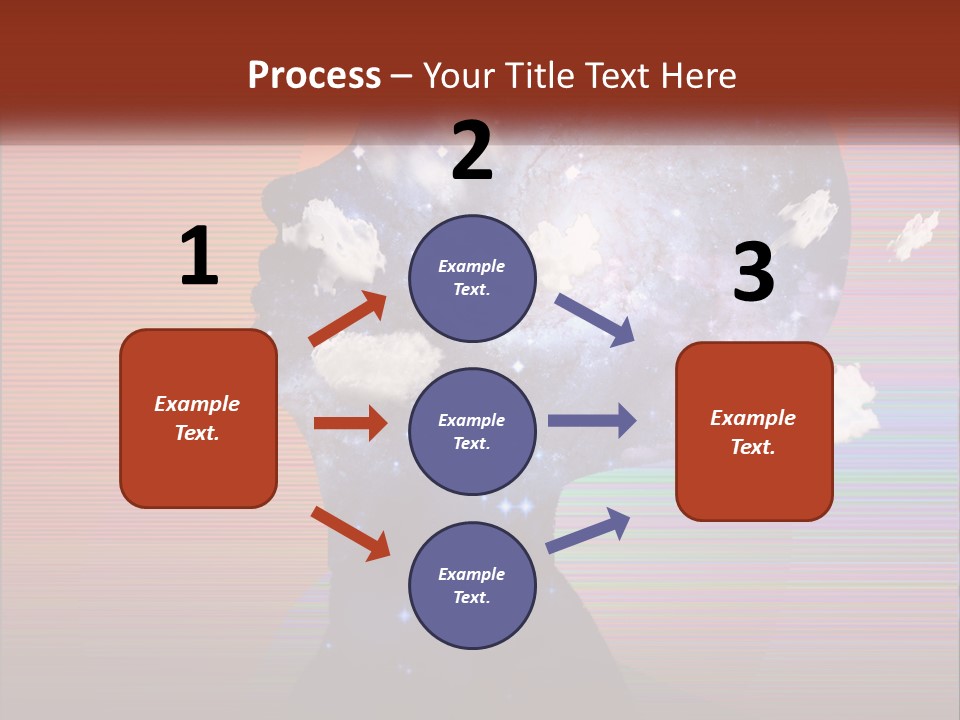 Process – Your Title Text Here

1

Example Text.

2

Example Text.

Example Text.

Example Text.

3

Example Text.